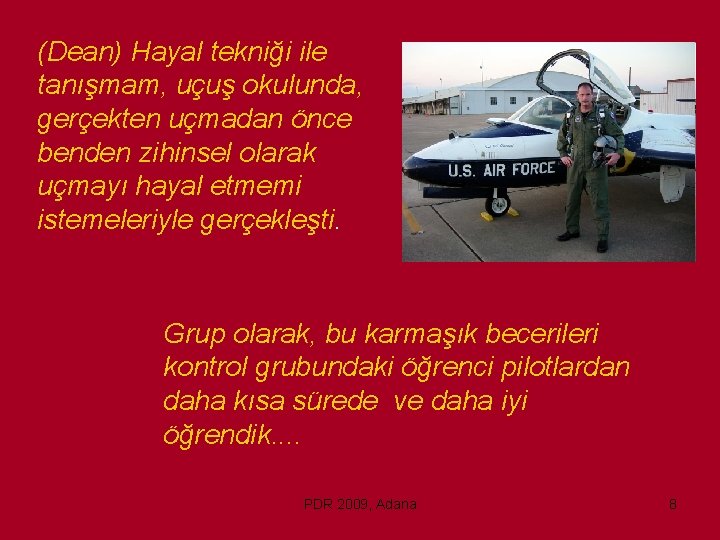 (Dean) Hayal tekniği ile tanışmam, uçuş okulunda, gerçekten uçmadan önce benden zihinsel olarak uçmayı hayal etmemi istemeleriyle gerçekleşti.

U.S. AIR FORCE

Grup olarak, bu karmaşık becerileri kontrol grubundaki öğrenci pilotlardan daha kısa sürede ve daha iyi öğrendik....

PDR 2009, Adana

8